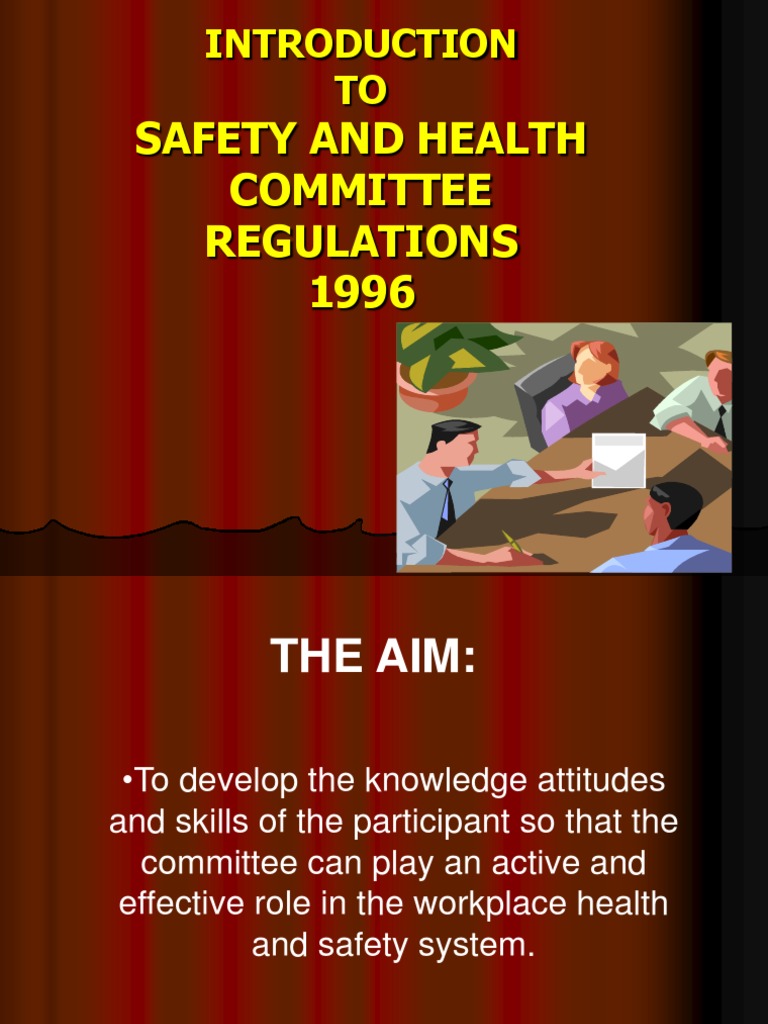 INTRODUCTION
TO
SAFETY AND HEALTH COMMITTEE REGULATIONS
1996

THE AIM:

•To develop the knowledge attitudes and skills of the participant so that the committee can play an active and effective role in the workplace health and safety system.